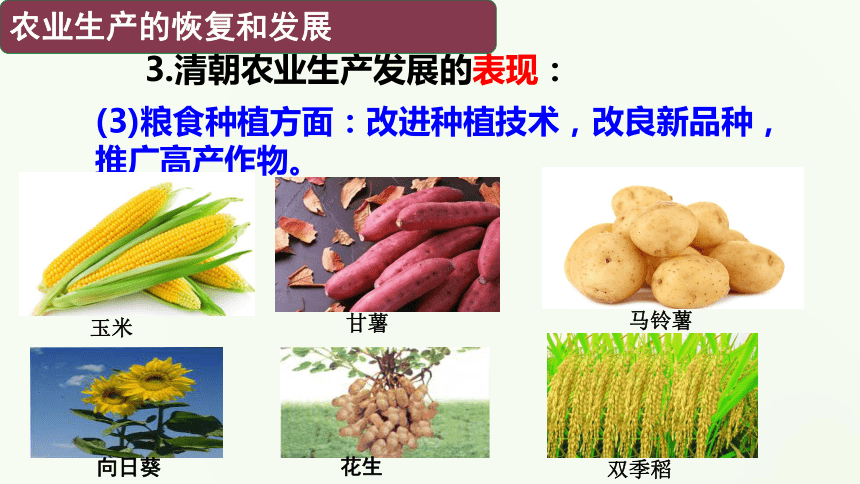 农业生产的恢复和发展

3.清朝农业生产发展的表现：

(3)粮食种植方面：改进种植技术，改良新品种，推广高产作物。

玉米

甘薯

马铃薯

向日葵

花生

双季稻